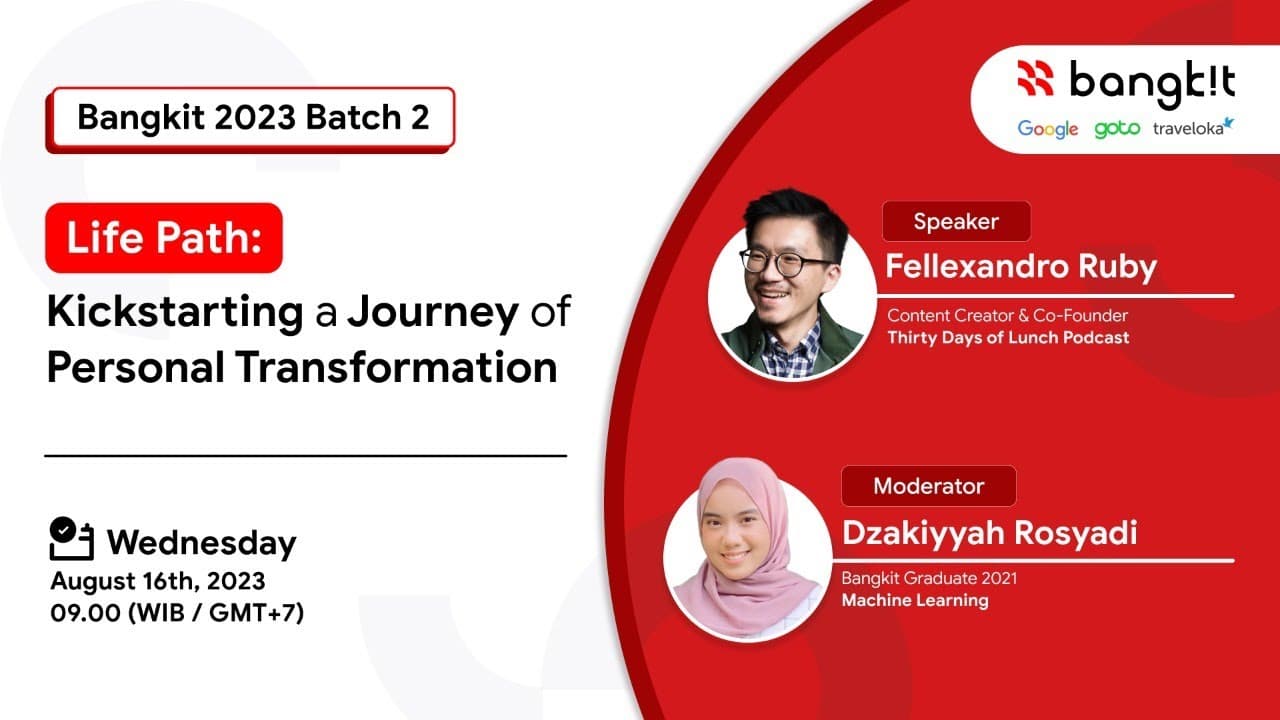 Bangkit 2023 Batch 2

Life Path:
Kickstarting a Journey of Personal Transformation

Wednesday
August 16th, 2023
09.00 (WIB / GMT+7)

bangk!t
Google goto traveloka

Speaker
Fellexandro Ruby
Content Creator & Co-Founder
Thirty Days of Lunch Podcast

Moderator
Dzakiyyah Rosyadi
Bangkit Graduate 2021
Machine Learning